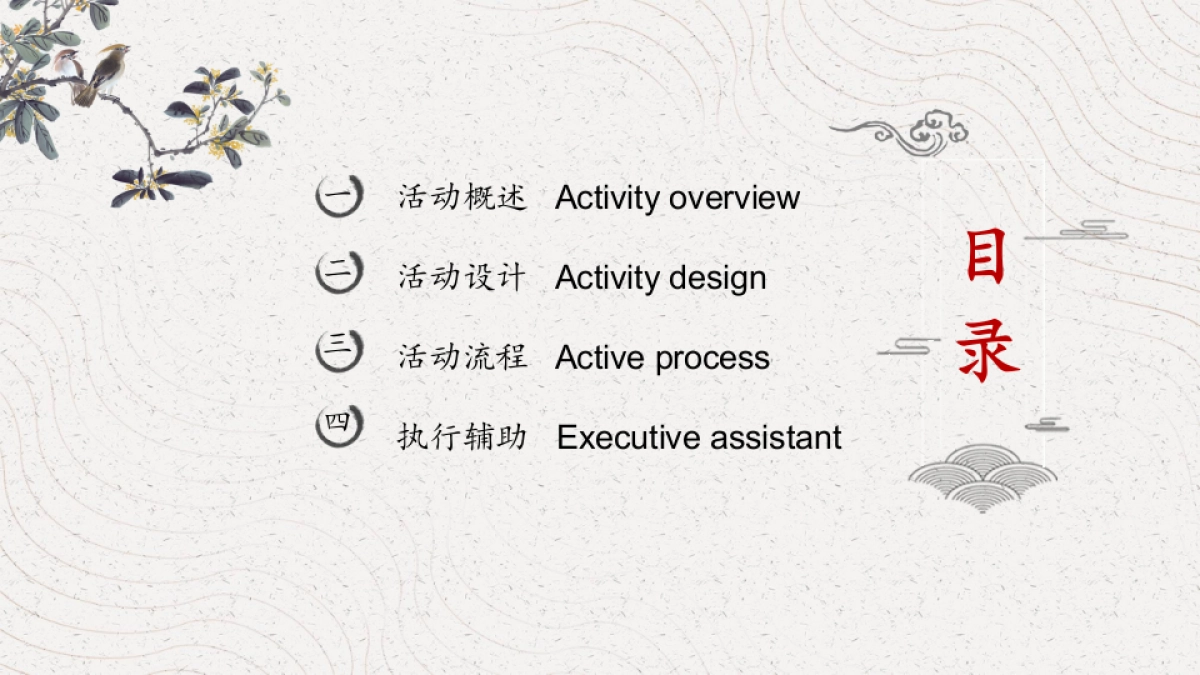 一 活动概述 Activity overview

二 活动设计 Activity design

三 活动流程 Active process

四 执行辅助 Executive assistant

目录